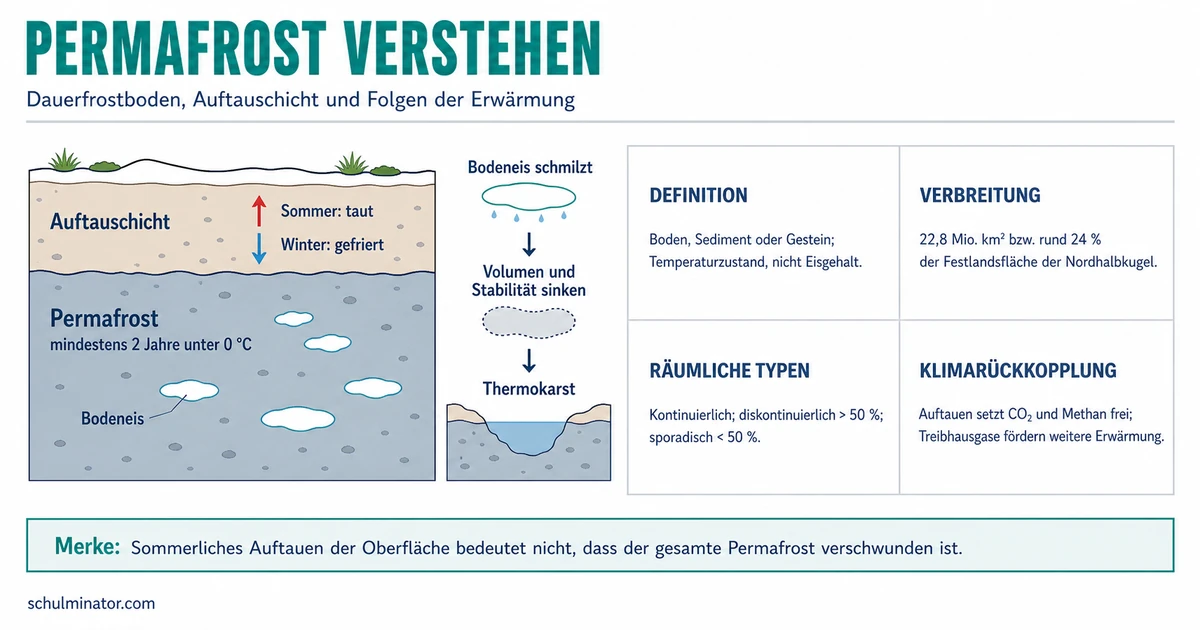 PERMAFROST VERSTEHEN

Dauerfrostboden, Auftauschicht und Folgen der Erwärmung

Auftauschicht

Sommer: taut

Winter: gefriert

Permafrost
mindestens 2 Jahre unter 0 °C

Bodeneis

Bodeneis schmilzt

Volumen und Stabilität sinken

Thermokarst

DEFINITION

Boden, Sediment oder Gestein; Temperaturzustand, nicht Eisgehalt.

VERBREITUNG

22,8 Mio. km² bzw. rund 24 % der Festlandsfläche der Nordhalbkugel.

RÄUMLICHE TYPEN

Kontinuierlich; diskontinuierlich > 50 %; sporadisch < 50 %.

KLIMARÜCKKOPPLUNG

Auftauen setzt $CO_2$ und Methan frei; Treibhausgase fördern weitere Erwärmung.

Merke: Sommerliches Auftauen der Oberfläche bedeutet nicht, dass der gesamte Permafrost verschwunden ist.

schulminator.com